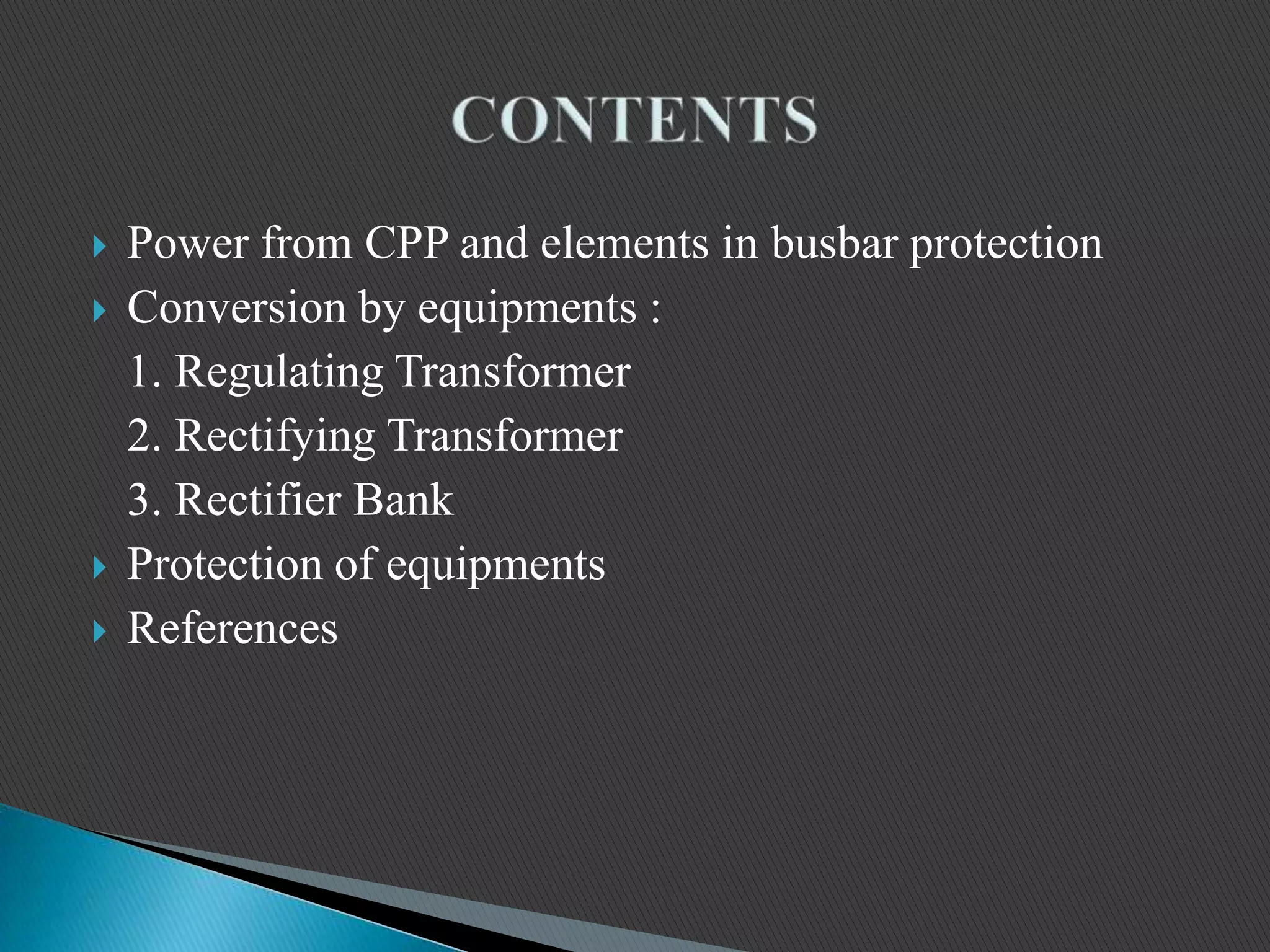 CONTENTS

Power from CPP and elements in busbar protection
Conversion by equipments :
1. Regulating Transformer
2. Rectifying Transformer
3. Rectifier Bank
Protection of equipments
References